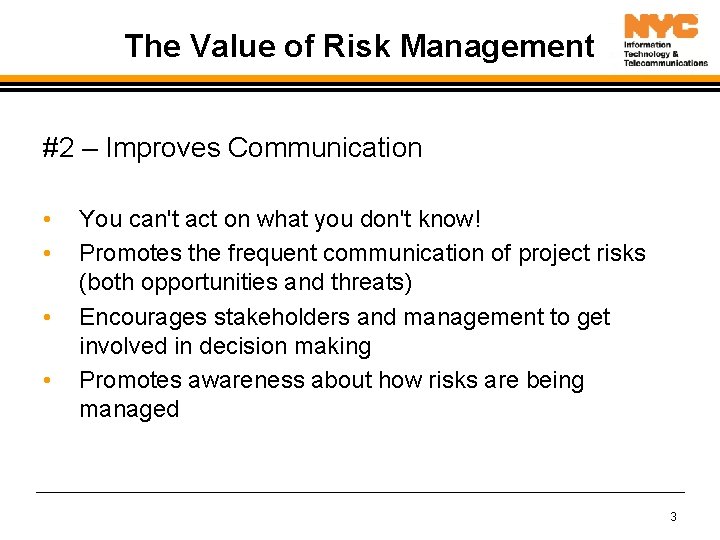 The Value of Risk Management

NYC
Information Technology & Telecommunications

#2 – Improves Communication

• You can't act on what you don't know!
• Promotes the frequent communication of project risks (both opportunities and threats)
• Encourages stakeholders and management to get involved in decision making
• Promotes awareness about how risks are being managed

3